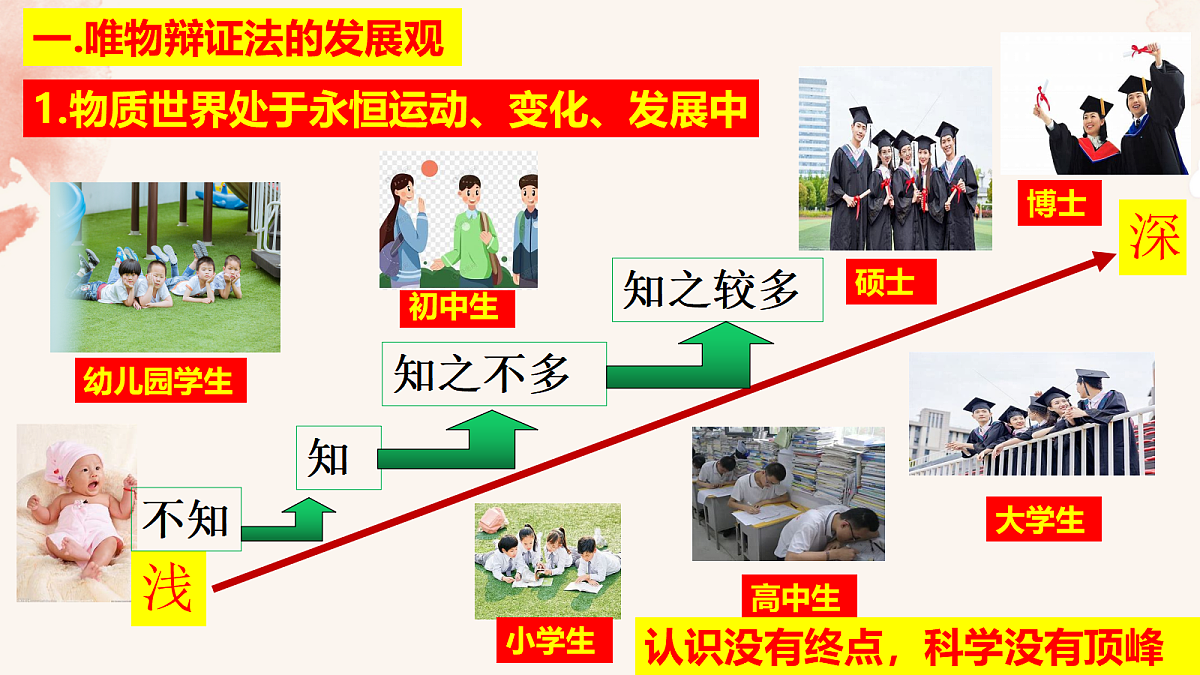 一.唯物辩证法的发展观

1.物质世界处于永恒运动、变化、发展中

幼儿园学生

初中生

硕士

博士

深

知之较多

知之不多

知

不知

浅

小学生

高中生

大学生

认识没有终点，科学没有顶峰